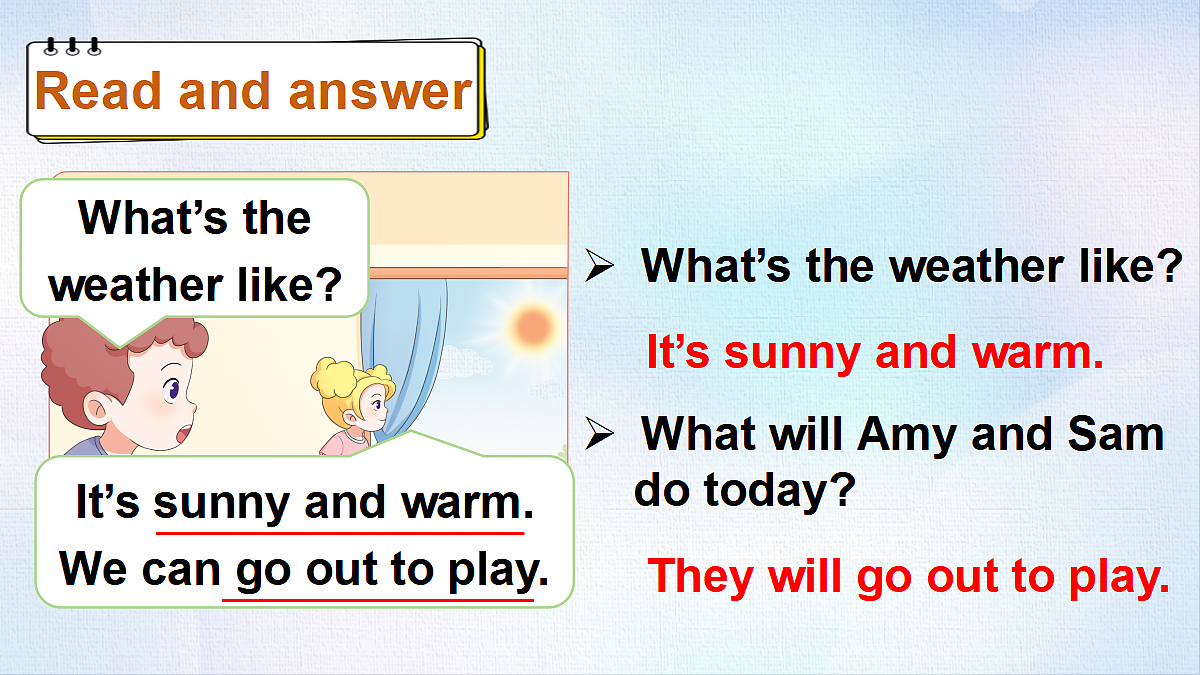 Read and answer

What's the weather like?

It's sunny and warm. We can go out to play.

➢ What's the weather like?

It's sunny and warm.

➢ What will Amy and Sam do today?

They will go out to play.